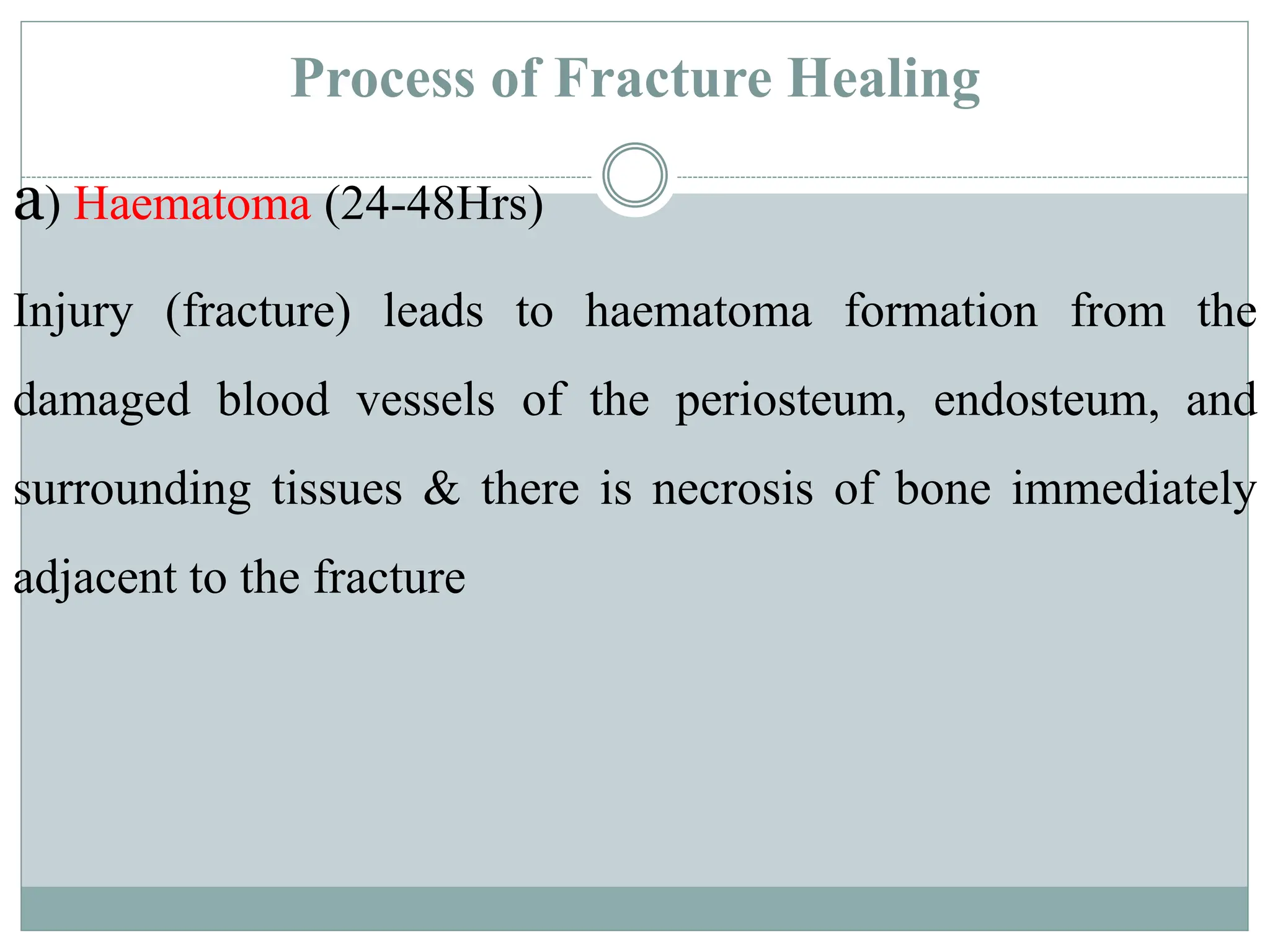 Process of Fracture Healing

a) Haematoma (24-48Hrs)

Injury (fracture) leads to haematoma formation from the damaged blood vessels of the periosteum, endosteum, and surrounding tissues & there is necrosis of bone immediately adjacent to the fracture